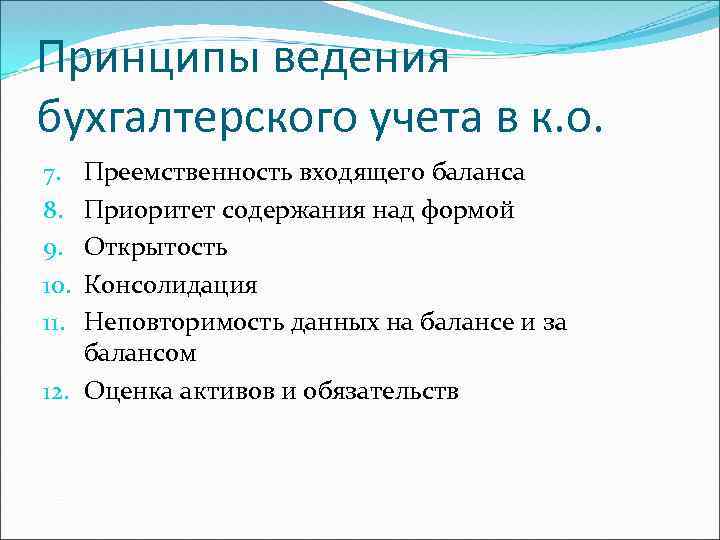 Принципы ведения бухгалтерского учета в к.о.

7. Преемственность входящего баланса
8. Приоритет содержания над формой
9. Открытость
10. Консолидация
11. Неповторимость данных на балансе и за балансом
12. Оценка активов и обязательств